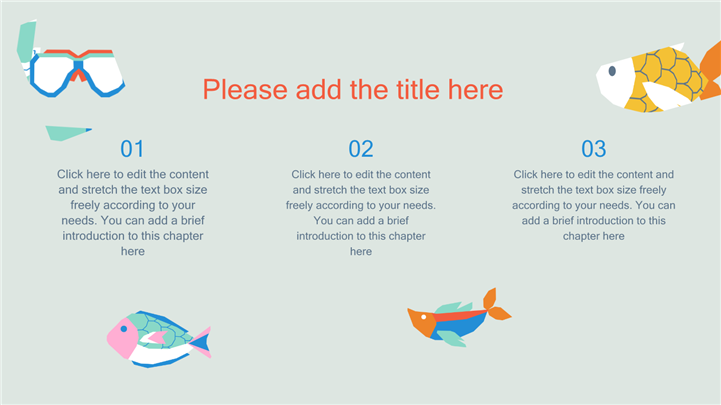 Please add the title here

01

Click here to edit the content and stretch the text box size freely according to your needs. You can add a brief introduction to this chapter here

02

Click here to edit the content and stretch the text box size freely according to your needs. You can add a brief introduction to this chapter here

03

Click here to edit the content and stretch the text box size freely according to your needs. You can add a brief introduction to this chapter here